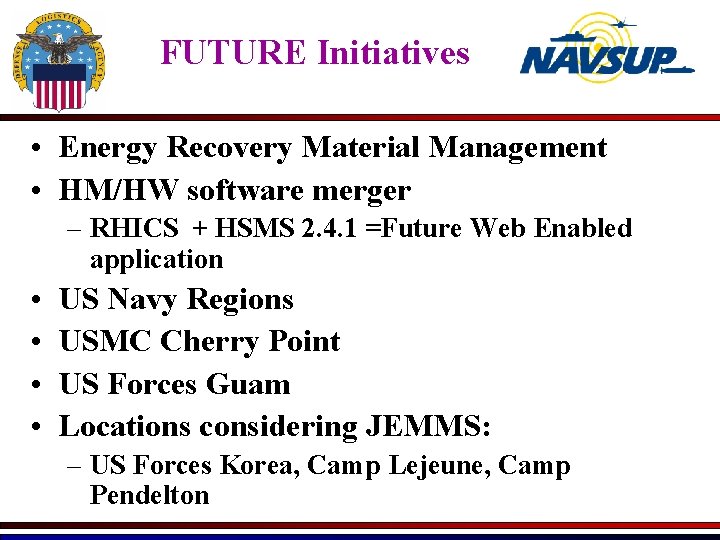 DEFENSE LOGISTICS AGENCY

FUTURE Initiatives

NAVSUP

• Energy Recovery Material Management
• HM/HW software merger
– RHICS + HSMS 2.4.1 =Future Web Enabled application
• US Navy Regions
• USMC Cherry Point
• US Forces Guam
• Locations considering JEMMS:
– US Forces Korea, Camp Lejeune, Camp Pendelton